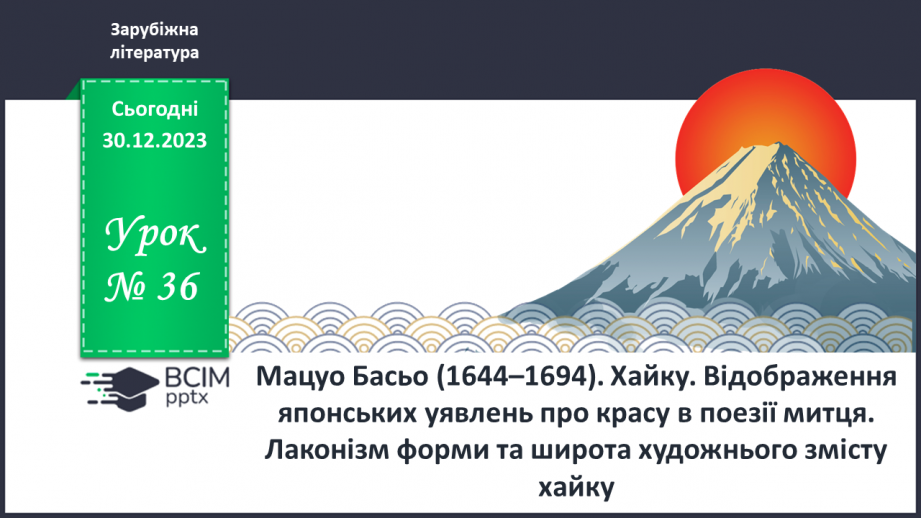 Зарубіжна література

Сьогодні 30.12.2023

Урок № 36

ВСІМ pptx

Мацуо Басьо (1644–1694). Хайку. Відображення японських уявлень про красу в поезії митця. Лаконізм форми та широта художнього змісту хайку